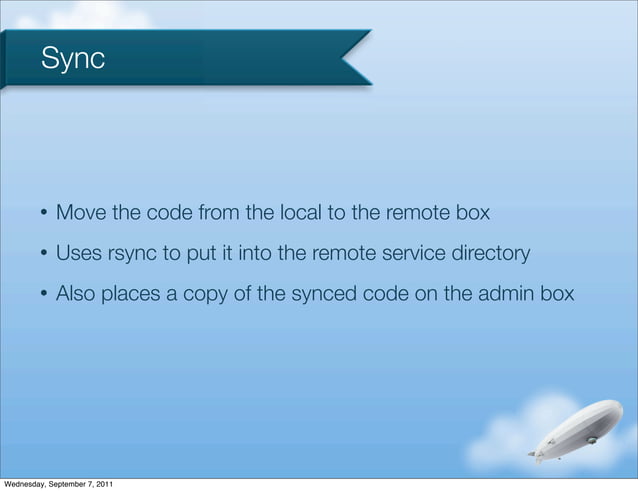 Sync

• Move the code from the local to the remote box

• Uses rsync to put it into the remote service directory

• Also places a copy of the synced code on the admin box

Wednesday, September 7, 2011